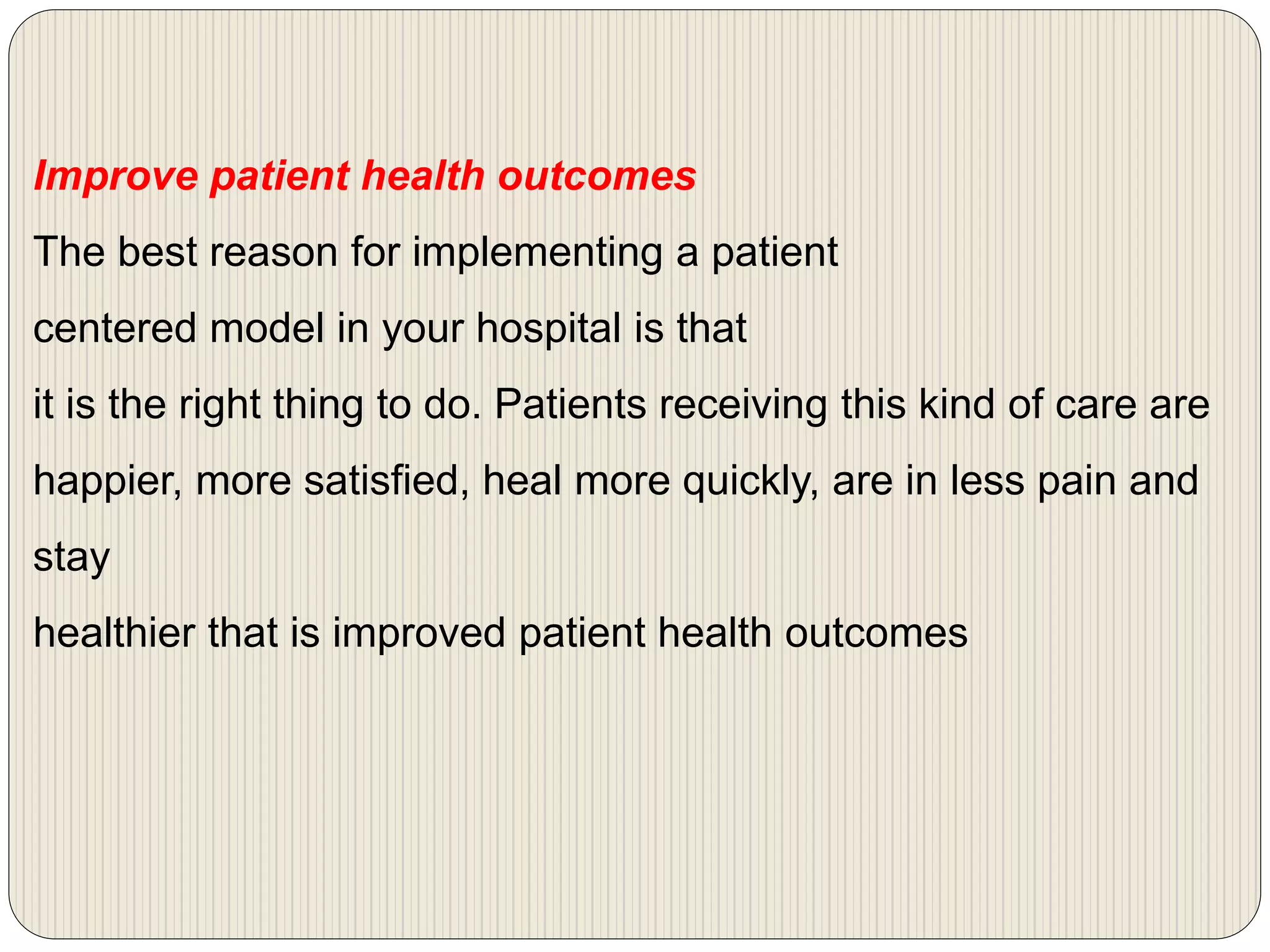 Improve patient health outcomes

The best reason for implementing a patient centered model in your hospital is that it is the right thing to do. Patients receiving this kind of care are happier, more satisfied, heal more quickly, are in less pain and stay healthier that is improved patient health outcomes